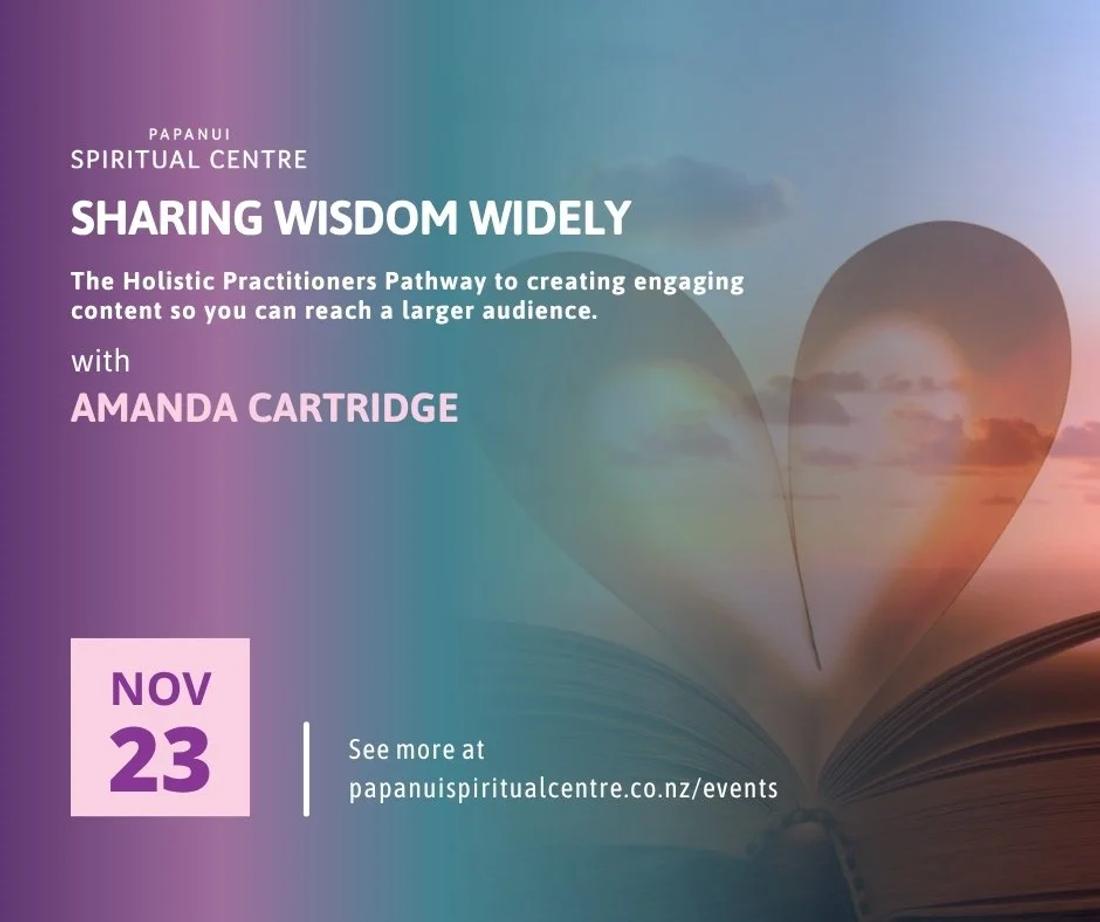 PAPANUI
SPIRITUAL CENTRE

SHARING WISDOM WIDELY

The Holistic Practitioners Pathway to creating engaging content so you can reach a larger audience.

with
AMANDA CARTRIDGE

NOV
23

See more at
papanuispiritualcentre.co.nz/events